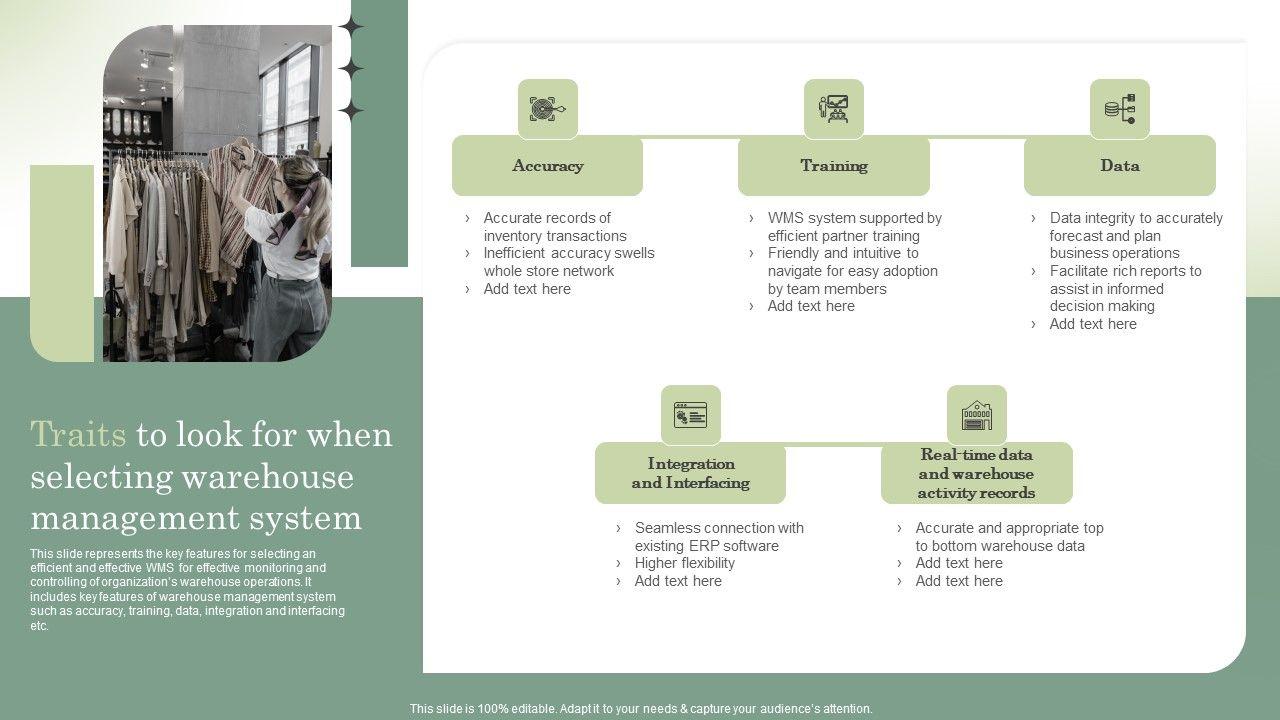 Traits to look for when selecting warehouse management system

This slide represents the key features for selecting an efficient and effective WMS for effective monitoring and controlling of organization's warehouse operations. It includes key features of warehouse management system such as accuracy, training, data, integration and interfacing etc.

Accuracy

› Accurate records of inventory transactions
› Inefficient accuracy swells whole store network
› Add text here

Training

› WMS system supported by efficient partner training
› Friendly and intuitive to navigate for easy adoption by team members
› Add text here

Data

› Data integrity to accurately forecast and plan business operations
› Facilitate rich reports to assist in informed decision making
› Add text here

Integration and Interfacing

› Seamless connection with existing ERP software
› Higher flexibility
› Add text here

Real-time data and warehouse activity records

› Accurate and appropriate top to bottom warehouse data
› Add text here
› Add text here

This slide is 100% editable. Adapt it to your needs & capture your audience's attention.